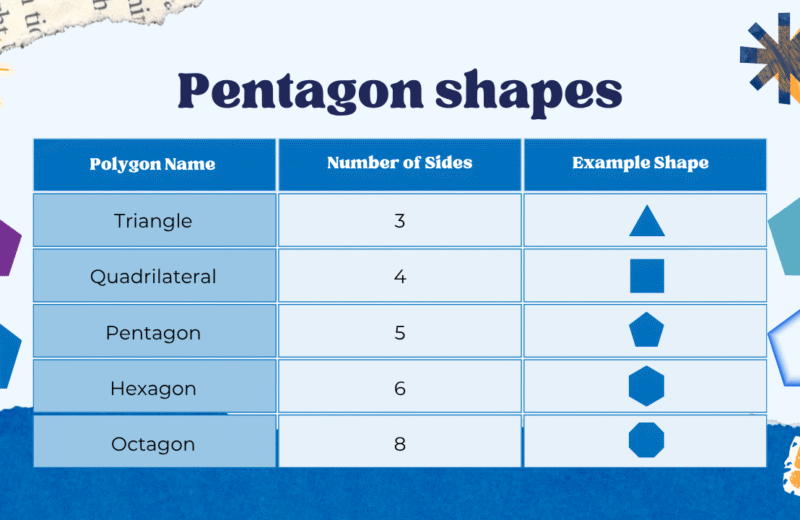 Pentagon shapes

| Polygon Name | Number of Sides | Example Shape |
|---|---|---|
| Triangle | 3 | |
| Quadrilateral | 4 | |
| Pentagon | 5 | |
| Hexagon | 6 | |
| Octagon | 8 | |